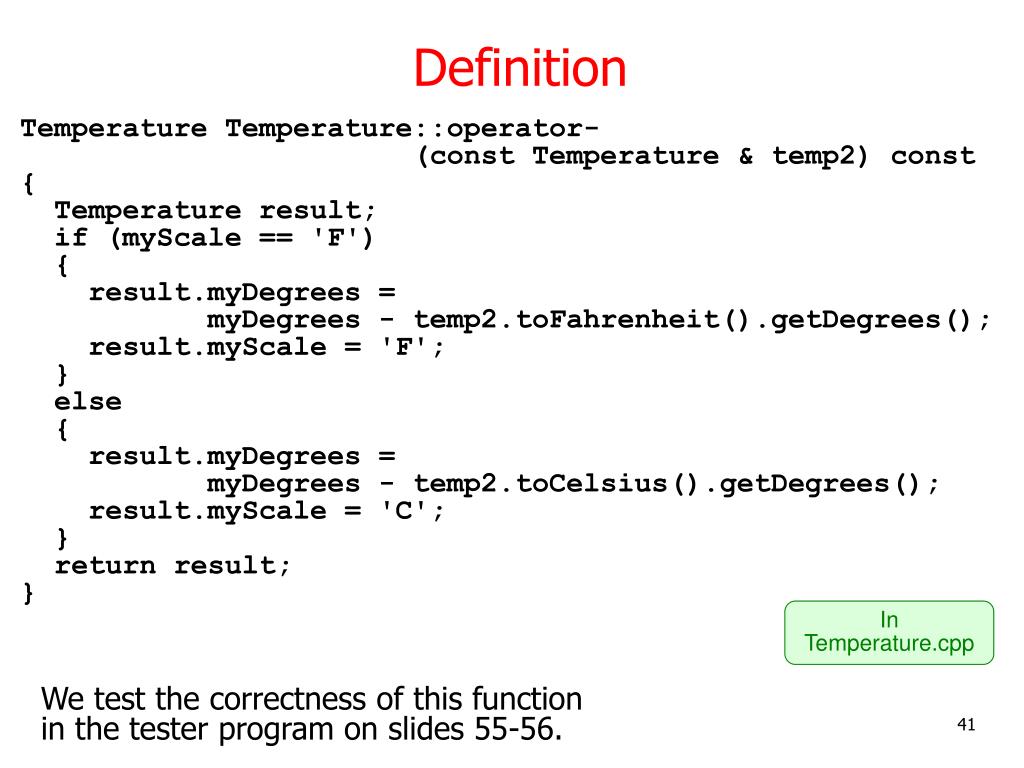 Definition

Temperature Temperature::operator-
                        (const Temperature & temp2) const
{
  Temperature result;
  if (myScale == 'F')
  {
    result.myDegrees =
            myDegrees - temp2.toFahrenheit().getDegrees();
    result.myScale = 'F';
  }
  else
  {
    result.myDegrees =
            myDegrees - temp2.toCelsius().getDegrees();
    result.myScale = 'C';
  }
  return result;
}

In Temperature.cpp

We test the correctness of this function in the tester program on slides 55-56.

41